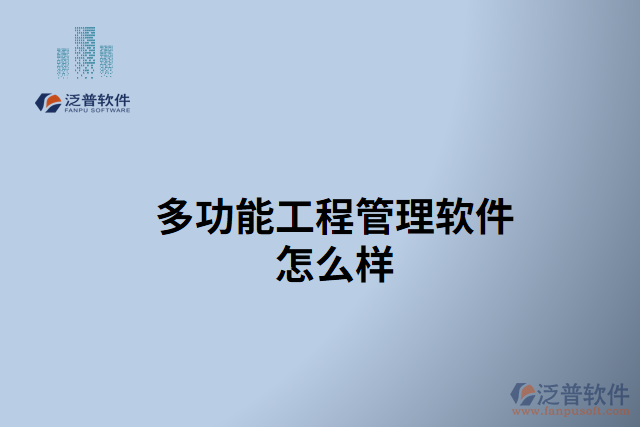 泛普软件
FANPU SOFTWARE

多功能工程管理软件怎么样

泛普软件
www.fanpusoft.com